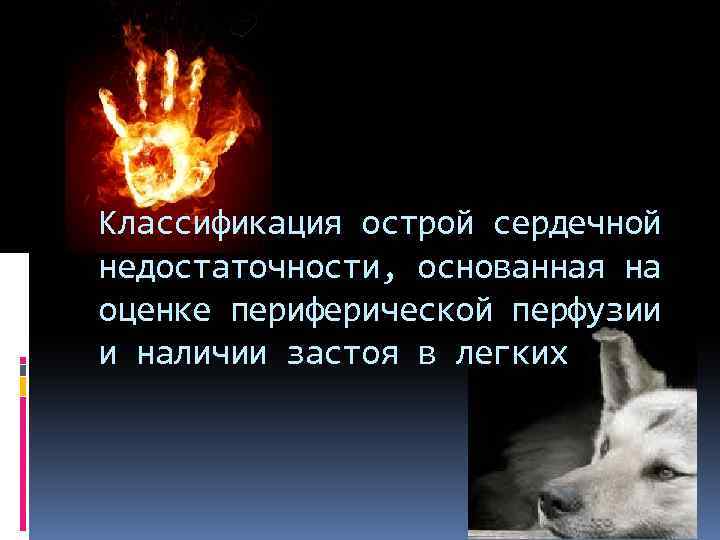 Классификация острой сердечной недостаточности, основанная на оценке периферической перфузии и наличии застоя в легких